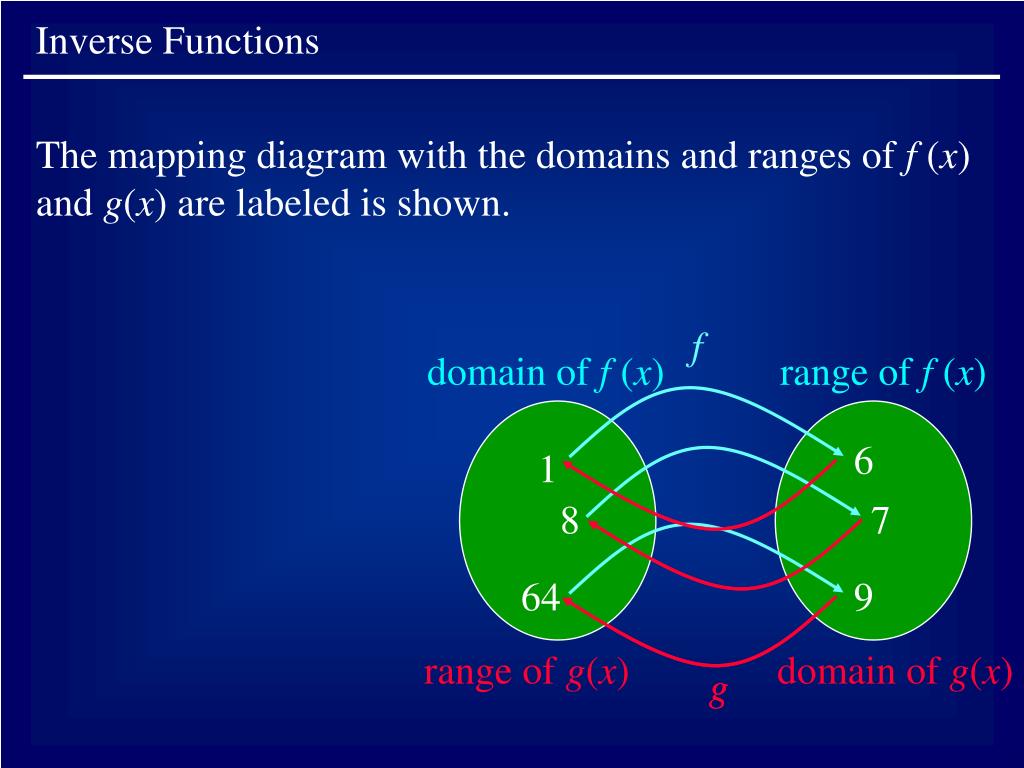 Inverse Functions

The mapping diagram with the domains and ranges of $f(x)$ and $g(x)$ are labeled is shown.

domain of $f(x)$

$f$

range of $f(x)$

1

8

64

6

7

9

range of $g(x)$

$g$

domain of $g(x)$